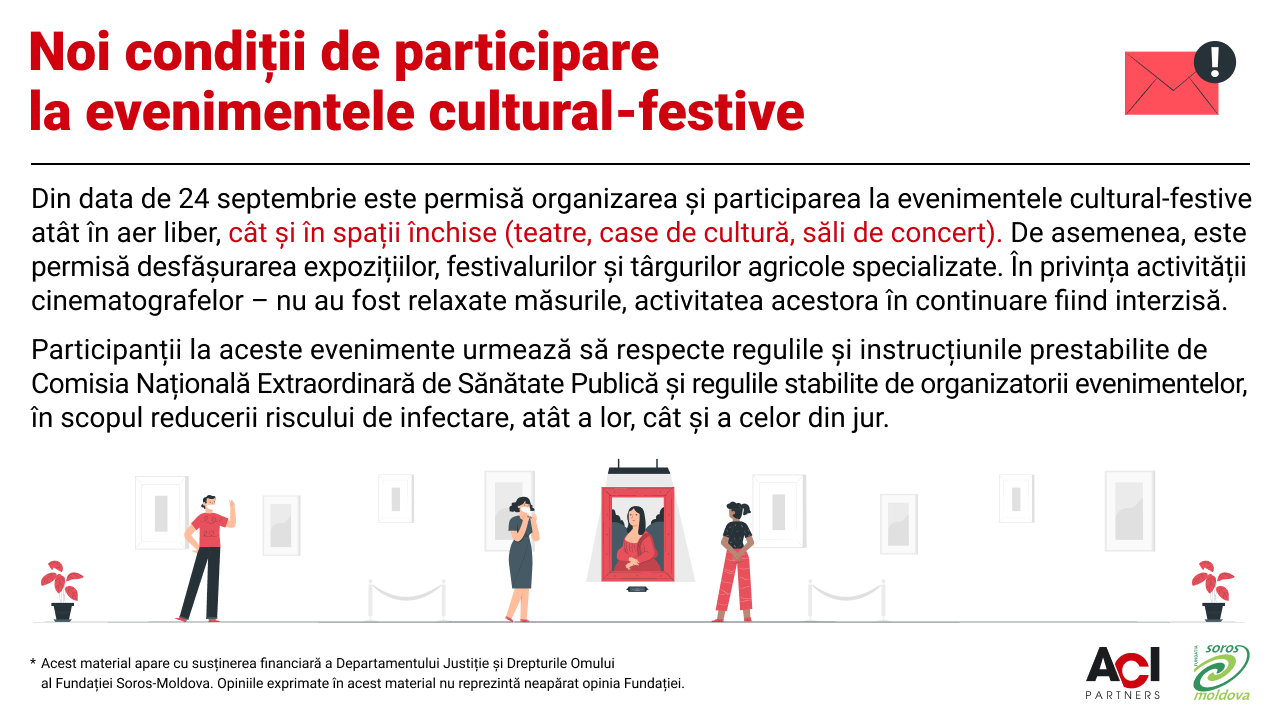 Noi condiții de participare la evenimentele cultural-festive

Din data de 24 septembrie este permisă organizarea și participarea la evenimentele cultural-festive atât în aer liber, cât și în spații închise (teatre, case de cultură, săli de concert). De asemenea, este permisă desfășurarea expozițiilor, festivalurilor și târgurilor agricole specializate. În privința activității cinematografelor – nu au fost relaxate măsurile, activitatea acestora în continuare fiind interzisă.

Participanții la aceste evenimente urmează să respecte regulile și instrucțiunile prestabilite de Comisia Națională Extraordinară de Sănătate Publică și regulile stabilite de organizatorii evenimentelor, în scopul reducerii riscului de infectare, atât a lor, cât și a celor din jur.

* Acest material apare cu susținerea financiară a Departamentului Justiție și Drepturile Omului al Fundației Soros-Moldova. Opiniile exprimate în acest material nu reprezintă neapărat opinia Fundației.

ACI PARTNERS

FUNDAȚIA soros moldova